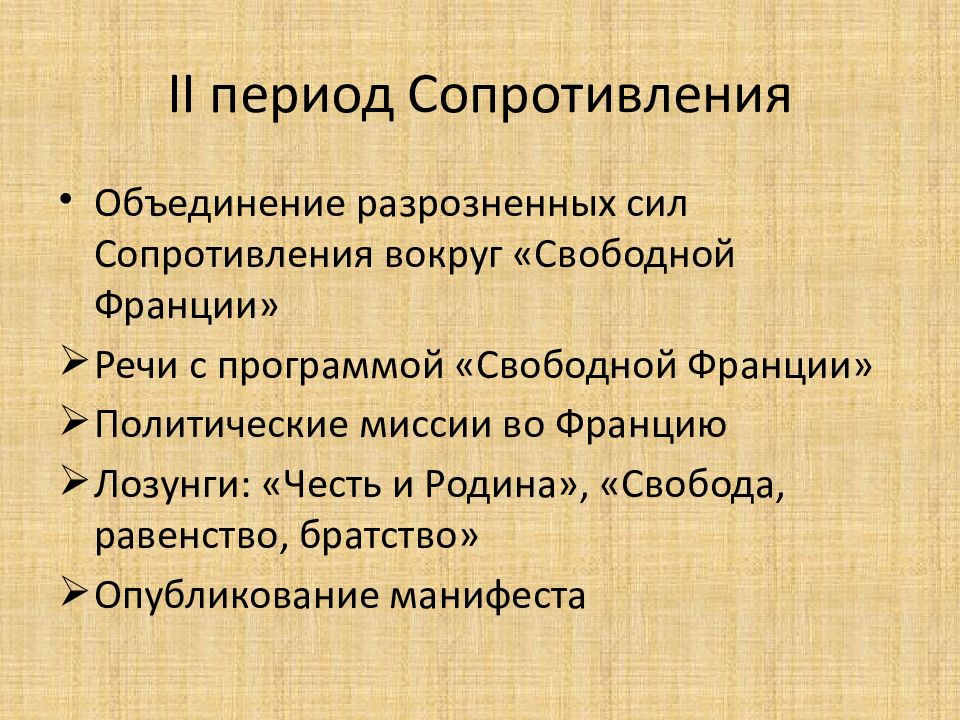 II период Сопротивления

• Объединение разрозненных сил Сопротивления вокруг «Свободной Франции»
➢ Речи с программой «Свободной Франции»
➢ Политические миссии во Францию
➢ Лозунги: «Честь и Родина», «Свобода, равенство, братство»
➢ Опубликование манифеста